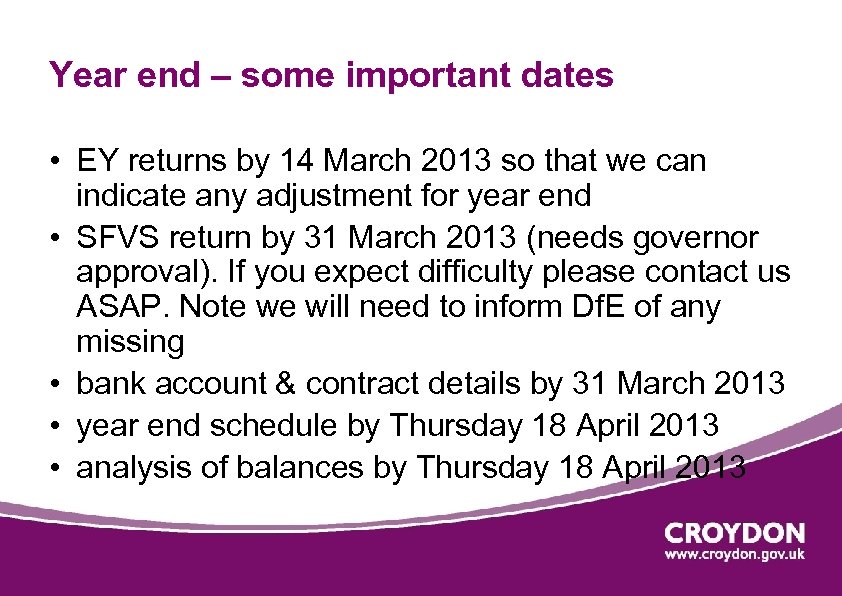 Year end – some important dates

• EY returns by 14 March 2013 so that we can indicate any adjustment for year end
• SFVS return by 31 March 2013 (needs governor approval). If you expect difficulty please contact us ASAP. Note we will need to inform DfE of any missing
• bank account & contract details by 31 March 2013
• year end schedule by Thursday 18 April 2013
• analysis of balances by Thursday 18 April 2013

CROYDON
www.croydon.gov.uk